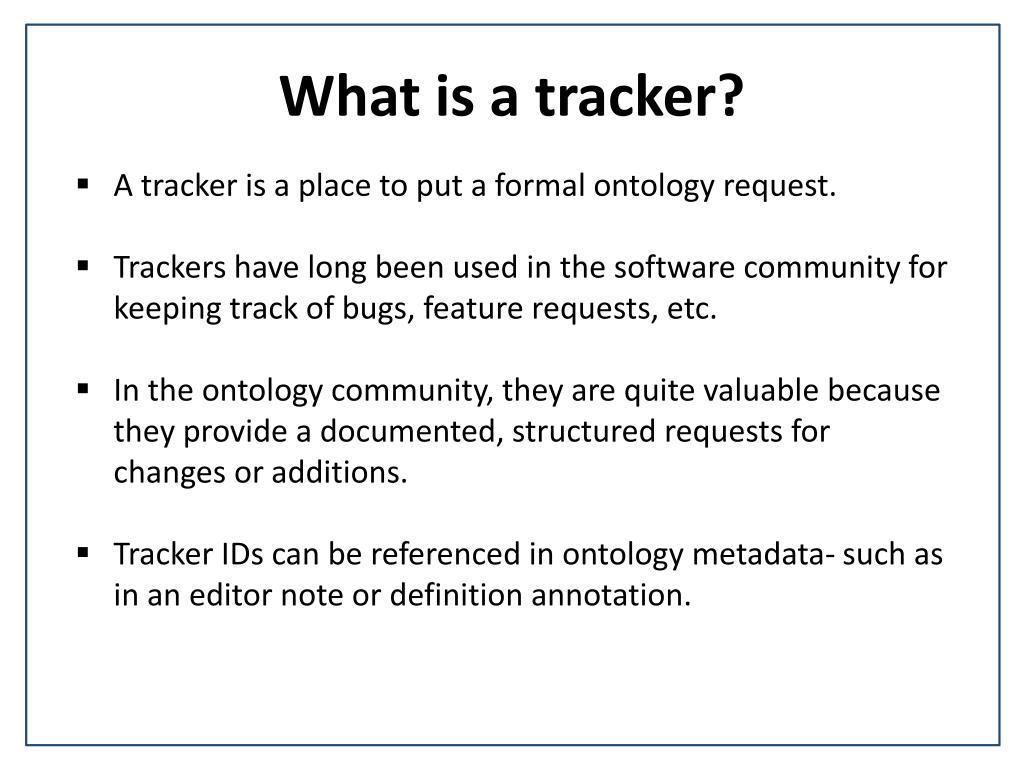 What is a tracker?

▪ A tracker is a place to put a formal ontology request.

▪ Trackers have long been used in the software community for keeping track of bugs, feature requests, etc.

▪ In the ontology community, they are quite valuable because they provide a documented, structured requests for changes or additions.

▪ Tracker IDs can be referenced in ontology metadata- such as in an editor note or definition annotation.